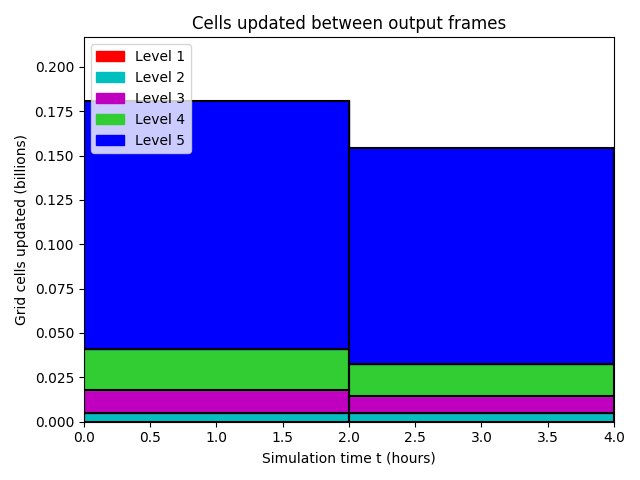 Cells updated between output frames

Level 1
Level 2
Level 3
Level 4
Level 5

Grid cells updated (billions)

0.200
0.175
0.150
0.125
0.100
0.075
0.050
0.025
0.000

0.0
0.5
1.0
1.5
2.0
2.5
3.0
3.5
4.0

Simulation time t (hours)